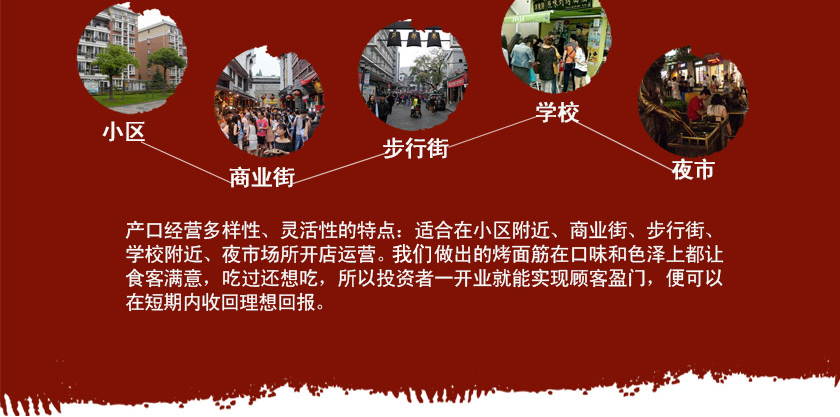 小区

商业街

步行街

学校

夜市

产口经营多样性、灵活性的特点：适合在小区附近、商业街、步行街、学校附近、夜市场所开店运营。我们做出的烤面筋在口味和色泽上都让食客满意，吃过还想吃，所以投资者一开业就能实现顾客盈门，便可以在短期内收回理想回报。